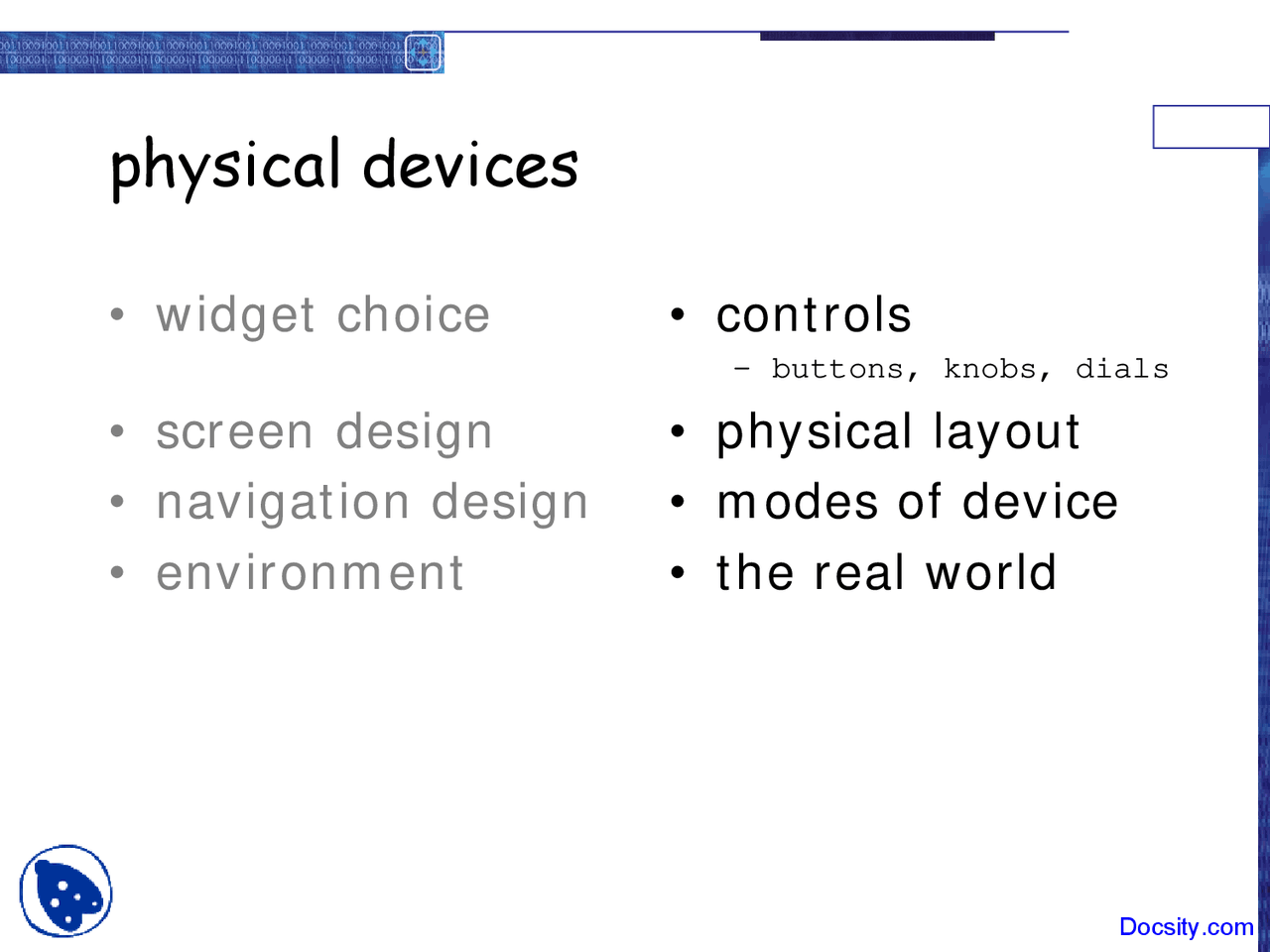 physical devices

• widget choice

• screen design
• navigation design
• environment

• controls
– buttons, knobs, dials
• physical layout
• modes of device
• the real world

Docsity.com